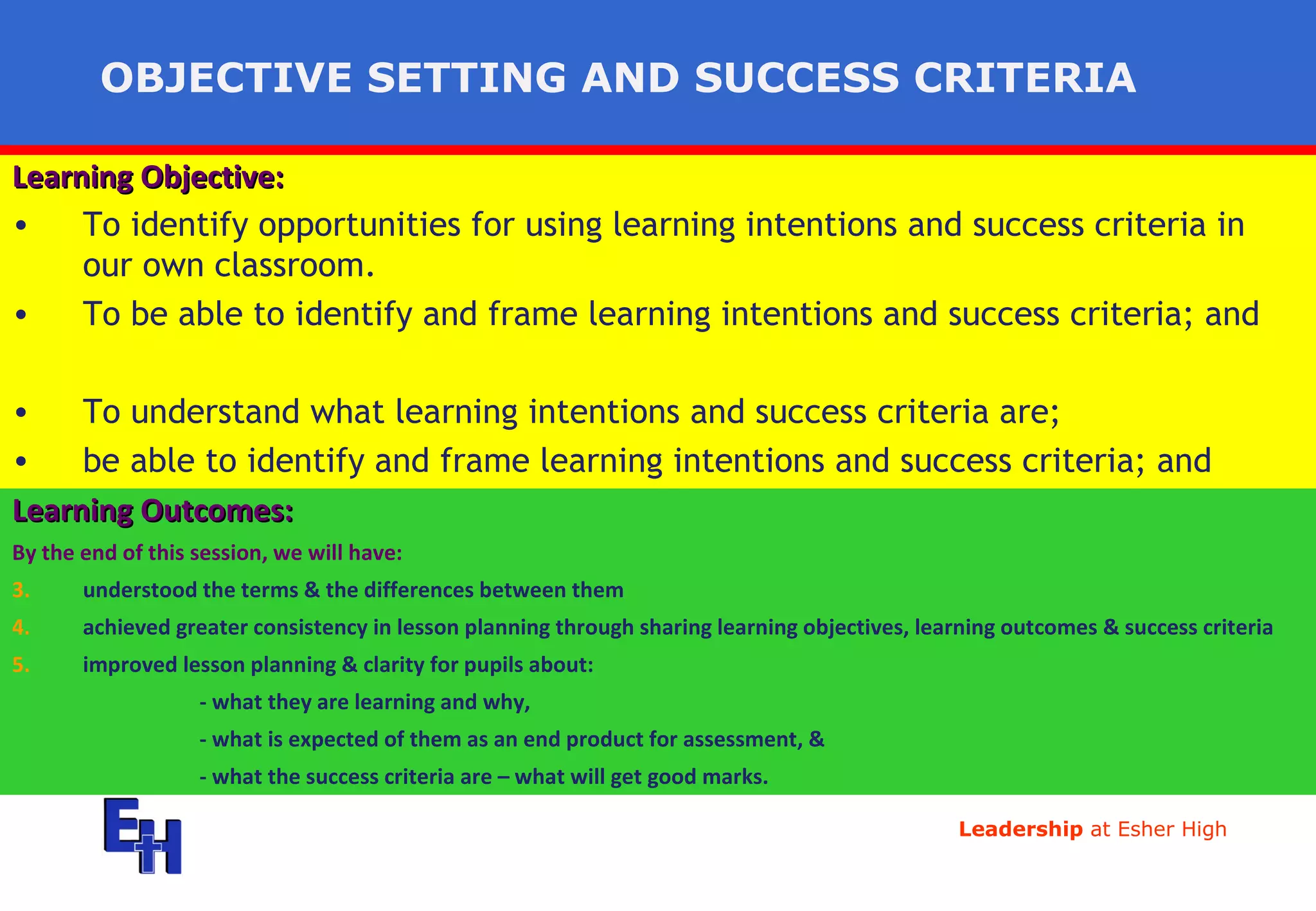 OBJECTIVE SETTING AND SUCCESS CRITERIA

Learning Objective:

• To identify opportunities for using learning intentions and success criteria in our own classroom.

• To be able to identify and frame learning intentions and success criteria; and

• To understand what learning intentions and success criteria are;

• be able to identify and frame learning intentions and success criteria; and

Learning Outcomes:

By the end of this session, we will have:

3. understood the terms & the differences between them

4. achieved greater consistency in lesson planning through sharing learning objectives, learning outcomes & success criteria

5. improved lesson planning & clarity for pupils about:

- what they are learning and why,

- what is expected of them as an end product for assessment, &

- what the success criteria are – what will get good marks.

EH

Leadership at Esher High